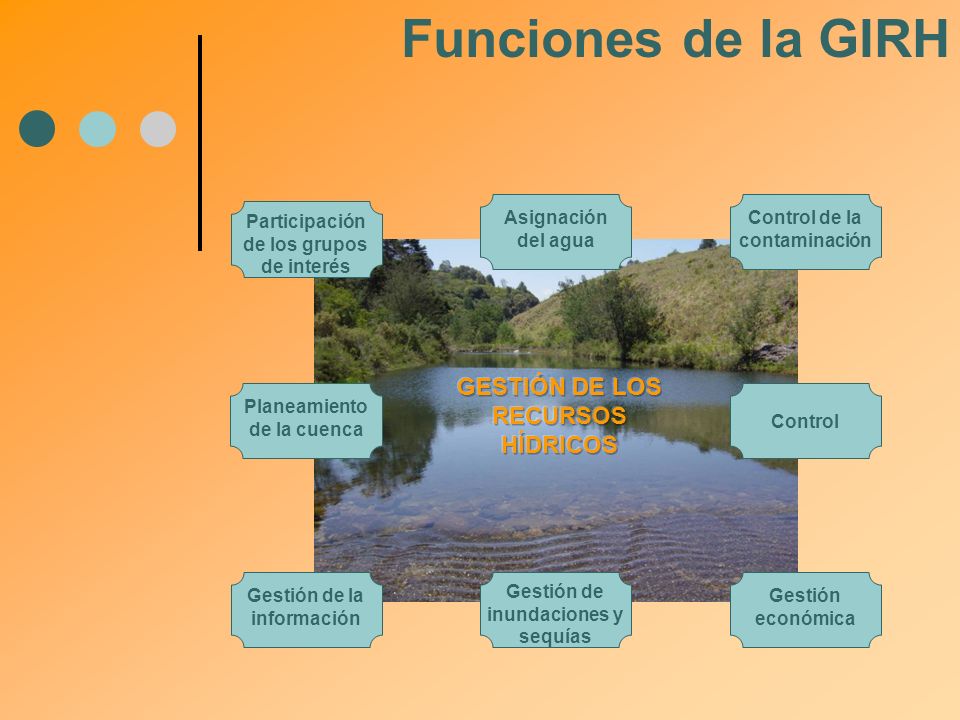 Funciones de la GIRH

Participación de los grupos de interés

Asignación del agua

Control de la contaminación

Planeamiento de la cuenca

GESTIÓN DE LOS RECURSOS HÍDRICOS

Control

Gestión de la información

Gestión de inundaciones y sequías

Gestión económica